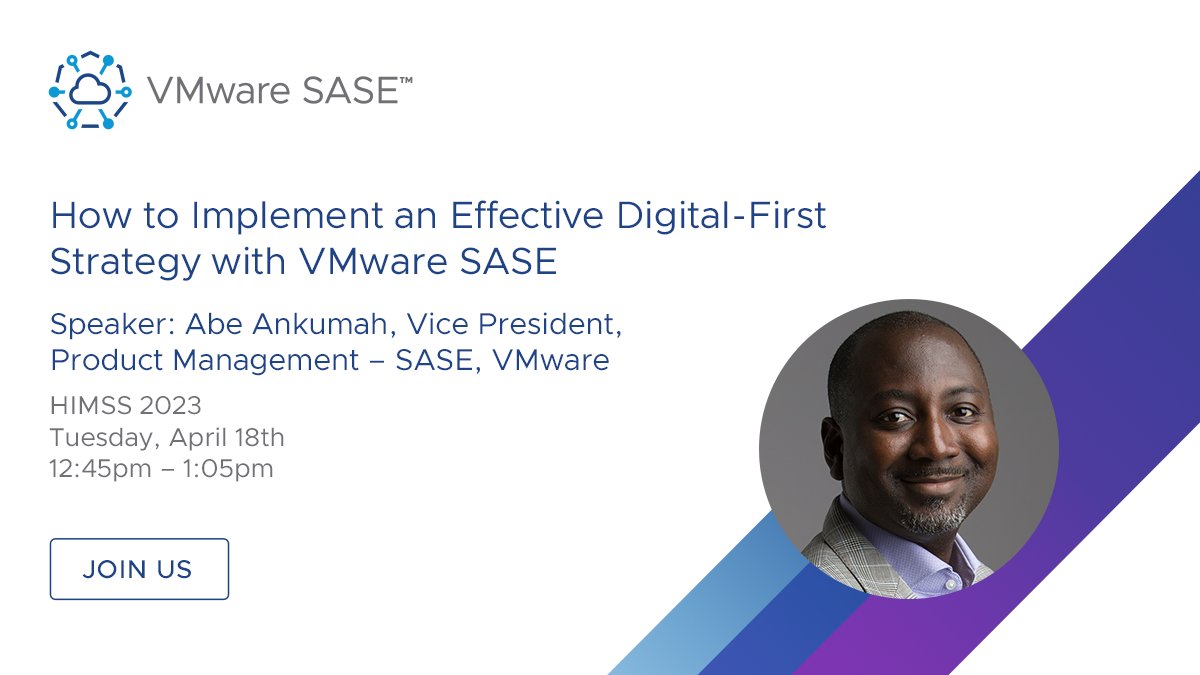 VMware SASE™

How to Implement an Effective Digital-First Strategy with VMware SASE

Speaker: Abe Ankumah, Vice President, Product Management – SASE, VMware

HIMSS 2023
Tuesday, April 18th
12:45pm – 1:05pm

JOIN US